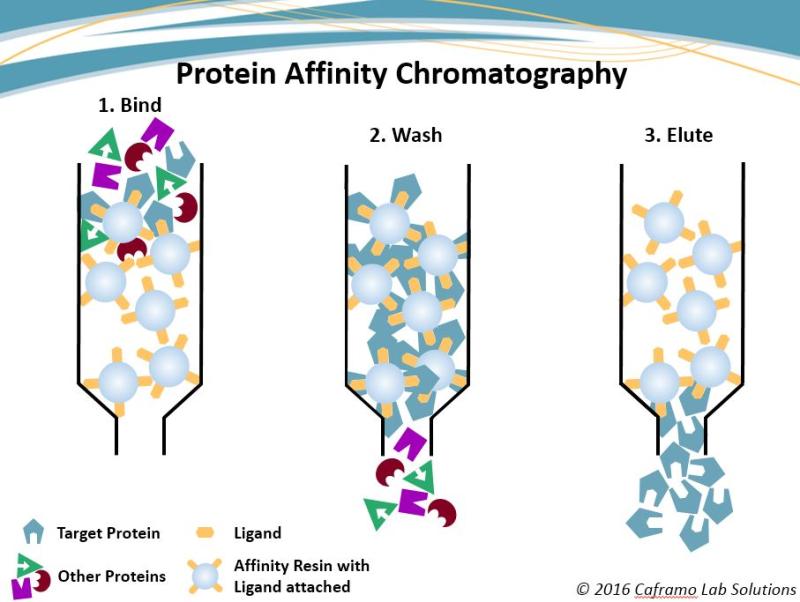 Protein Affinity Chromatography

1. Bind

2. Wash

3. Elute

Target Protein

Ligand

Other Proteins

Affinity Resin with Ligand attached

© 2016 Caframo Lab Solutions